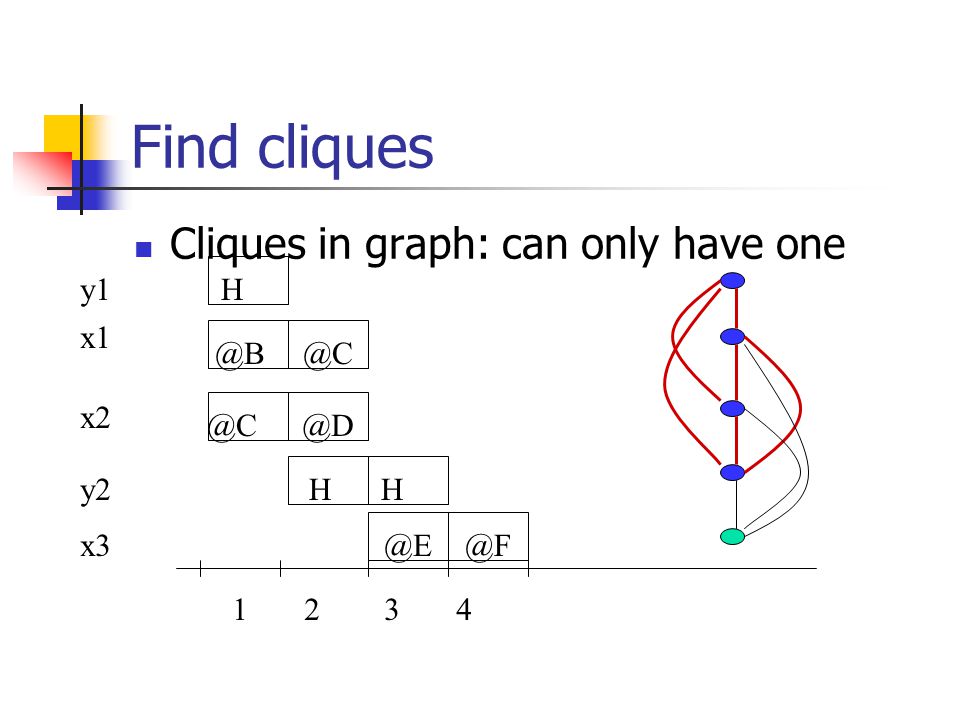 Find cliques

Cliques in graph: can only have one

y1 H

x1 @B @C

x2 @C @D

y2 H H

x3 @E @F

1 2 3 4